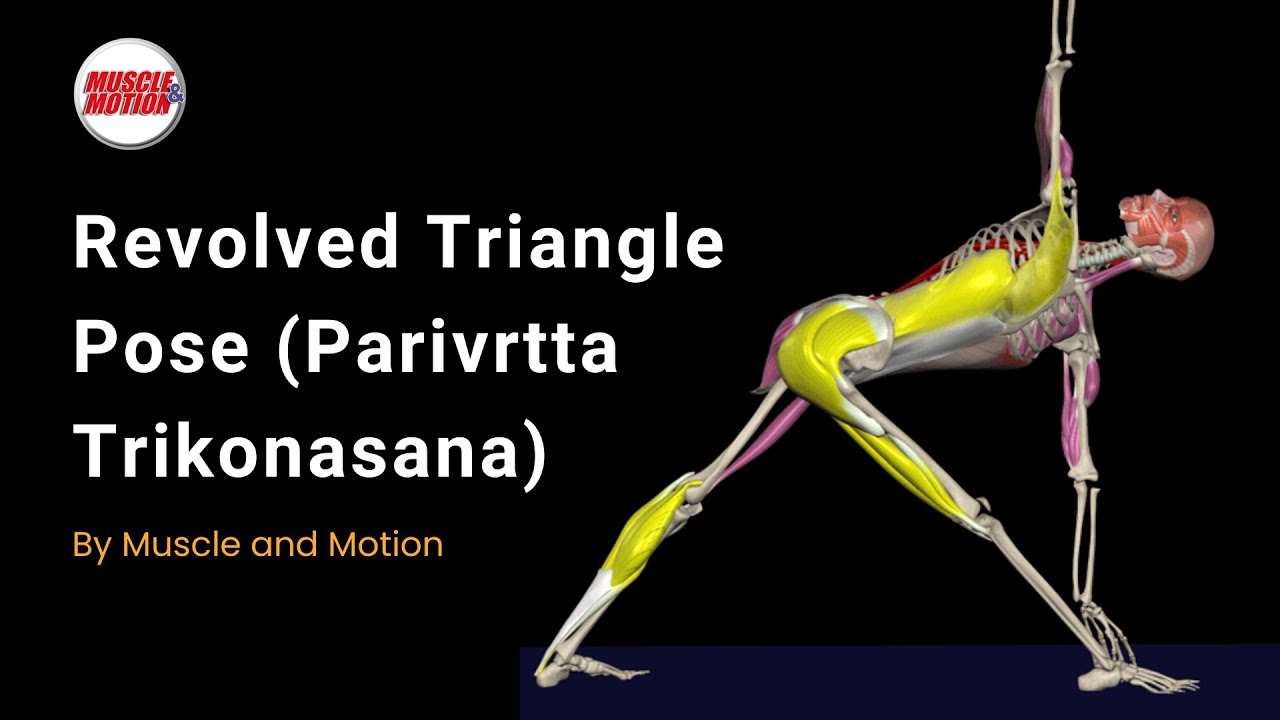 MUSCLE & MOTION

Revolved Triangle Pose (Parivrtta Trikonasana)

By Muscle and Motion